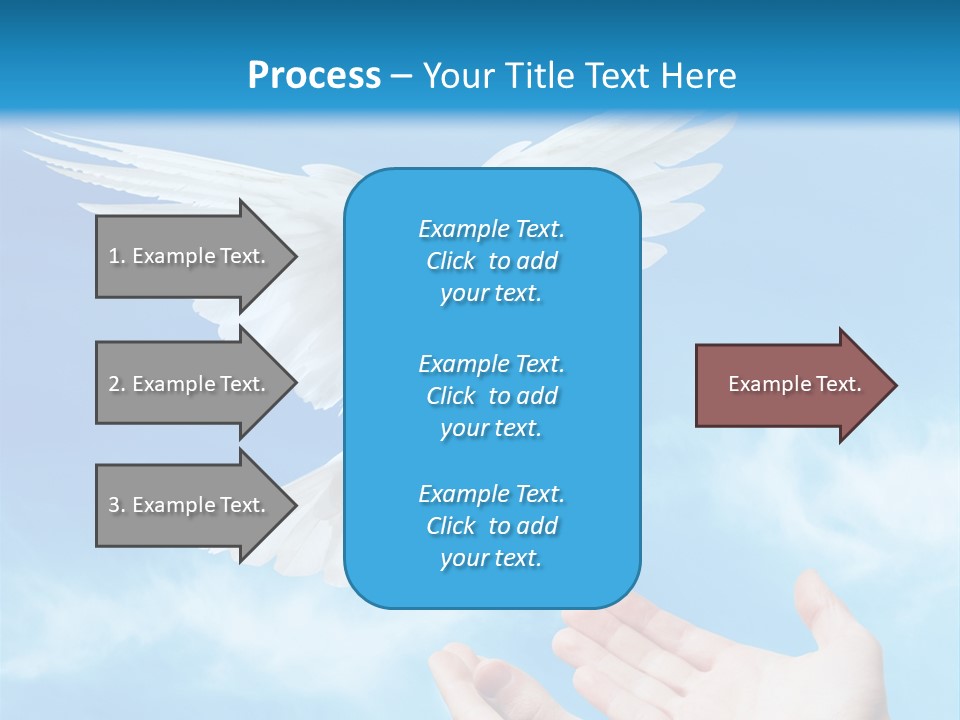 Process – Your Title Text Here

1. Example Text.

2. Example Text.

3. Example Text.

Example Text. Click to add your text.

Example Text. Click to add your text.

Example Text. Click to add your text.

Example Text.